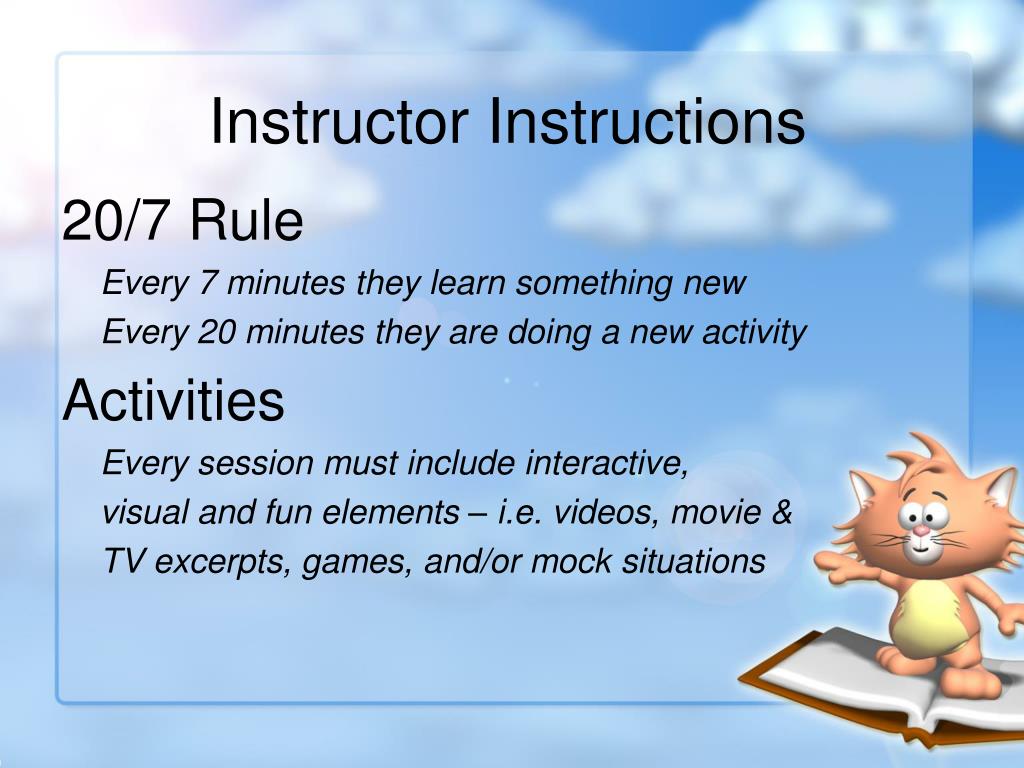 Instructor Instructions

20/7 Rule

Every 7 minutes they learn something new

Every 20 minutes they are doing a new activity

Activities

Every session must include interactive, visual and fun elements – i.e. videos, movie & TV excerpts, games, and/or mock situations